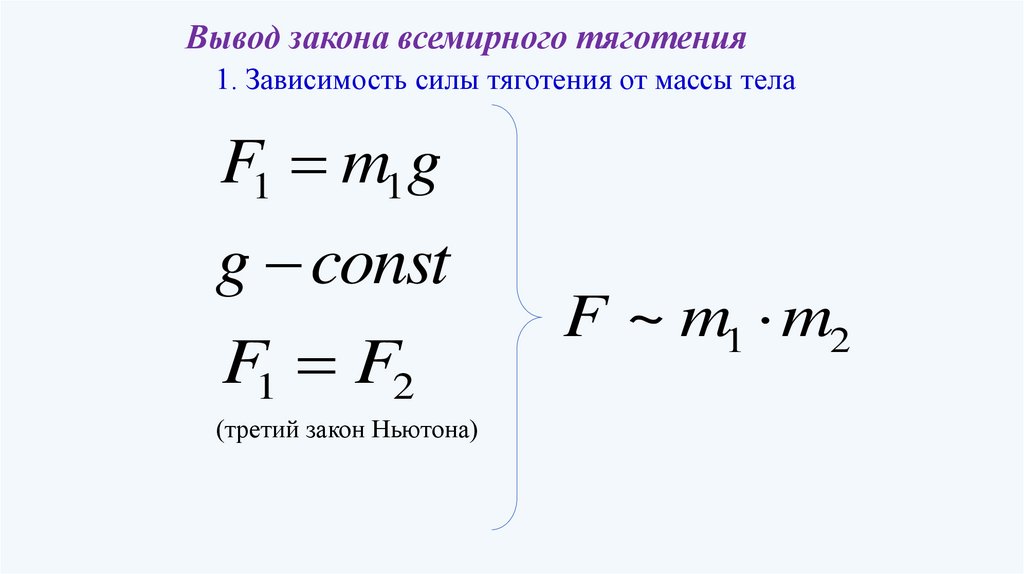 Вывод закона всемирного тяготения

1. Зависимость силы тяготения от массы тела

$F_1 = m_1 g$

$g - const$

$F_1 = F_2$

(третий закон Ньютона)

$F \sim m_1 \cdot m_2$